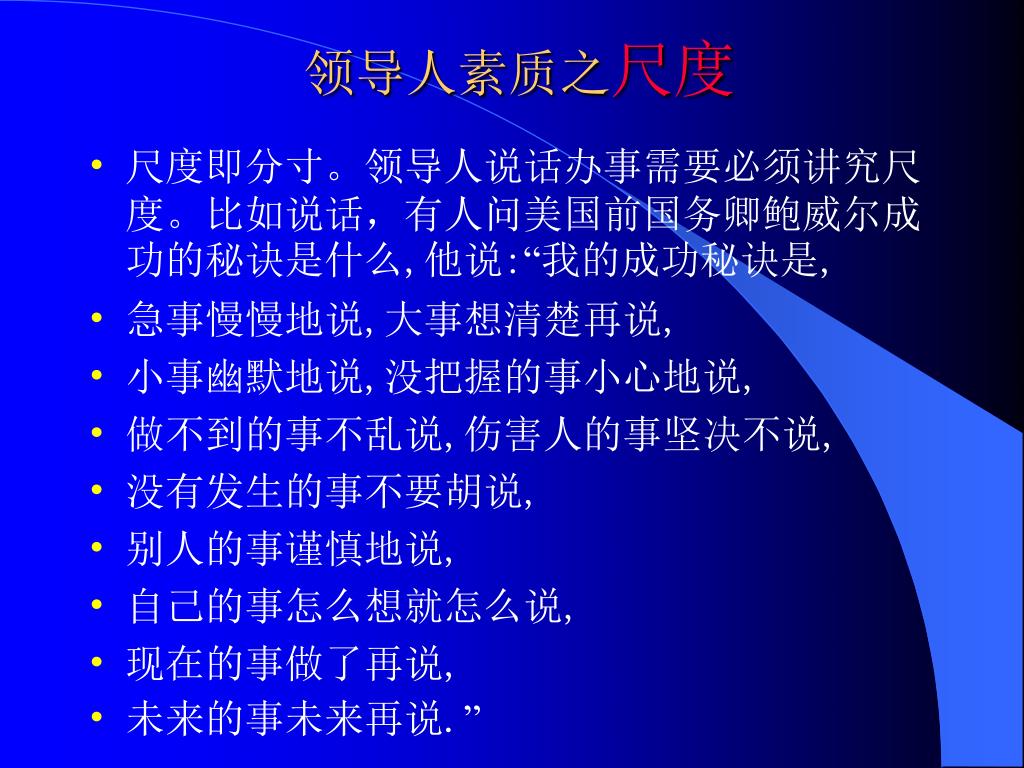 领导人素质之尺度

• 尺度即分寸。领导人说话办事需要必须讲究尺度。比如说话，有人问美国前国务卿鲍威尔成功的秘诀是什么, 他说:“我的成功秘诀是,
• 急事慢慢地说, 大事想清楚再说,
• 小事幽默地说, 没把握的事小心地说,
• 做不到的事不乱说, 伤害人的事坚决不说,
• 没有发生的事不要胡说,
• 别人的事谨慎地说,
• 自己的事怎么想就怎么说,
• 现在的事做了再说,
• 未来的事未来再说. ”